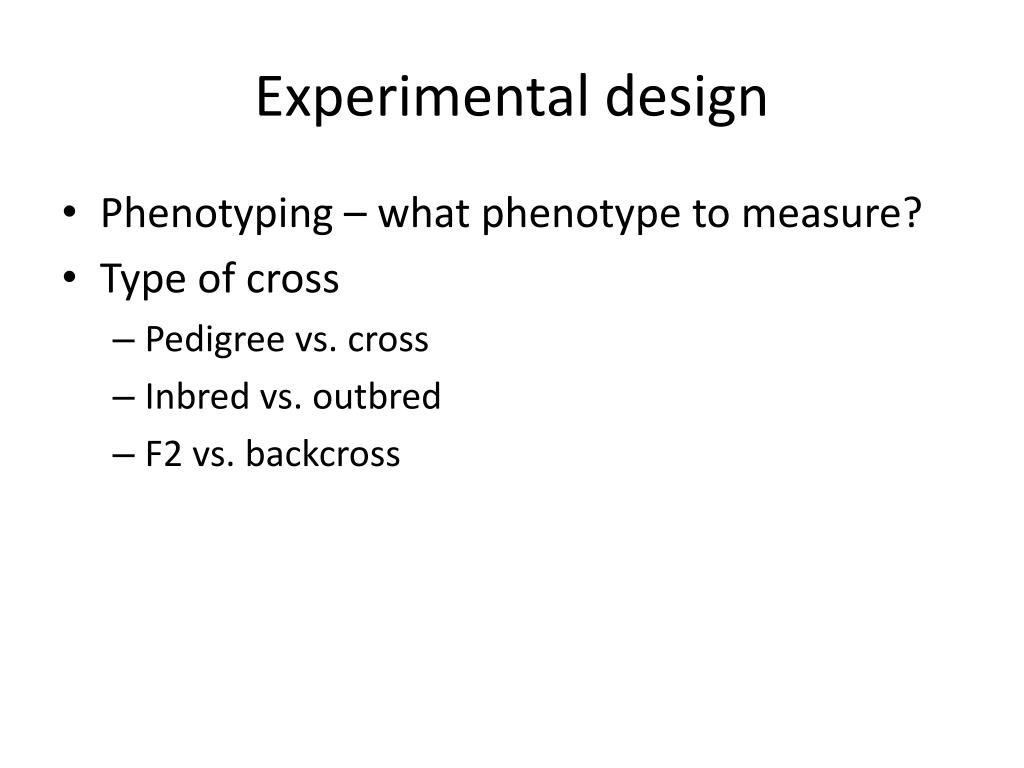 Experimental design

• Phenotyping – what phenotype to measure?
• Type of cross
  – Pedigree vs. cross
  – Inbred vs. outbred
  – F2 vs. backcross